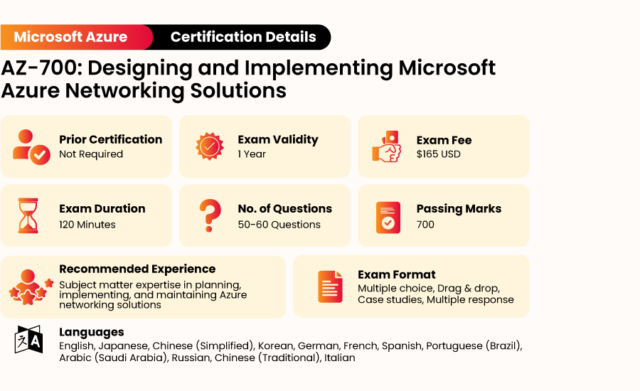 Microsoft Azure Certification Details

AZ-700: Designing and Implementing Microsoft Azure Networking Solutions

Prior Certification
Not Required

Exam Validity
1 Year

Exam Fee
$165 USD

Exam Duration
120 Minutes

No. of Questions
50-60 Questions

Passing Marks
700

Recommended Experience
Subject matter expertise in planning, implementing, and maintaining Azure networking solutions

Exam Format
Multiple choice, Drag & drop, Case studies, Multiple response

Languages
English, Japanese, Chinese (Simplified), Korean, German, French, Spanish, Portuguese (Brazil), Arabic (Saudi Arabia), Russian, Chinese (Traditional), Italian